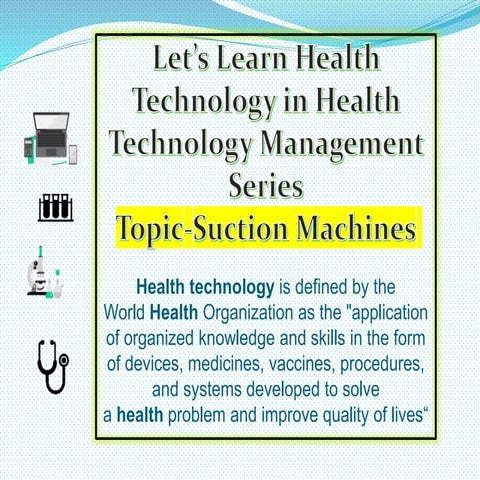 Let's Learn Health Technology in Health Technology Management Series

Topic-Suction Machines

Health technology is defined by the World Health Organization as the "application of organized knowledge and skills in the form of devices, medicines, vaccines, procedures, and systems developed to solve a health problem and improve quality of lives“